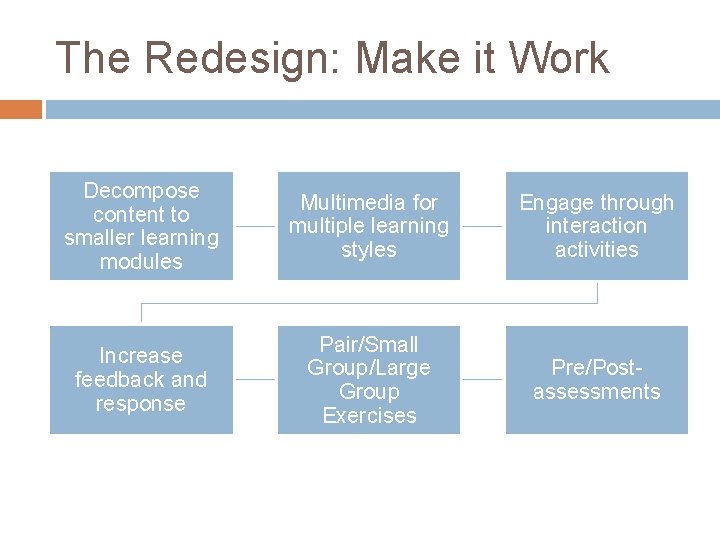 The Redesign: Make it Work

Decompose content to smaller learning modules

Multimedia for multiple learning styles

Engage through interaction activities

Increase feedback and response

Pair/Small Group/Large Group Exercises

Pre/Post-assessments